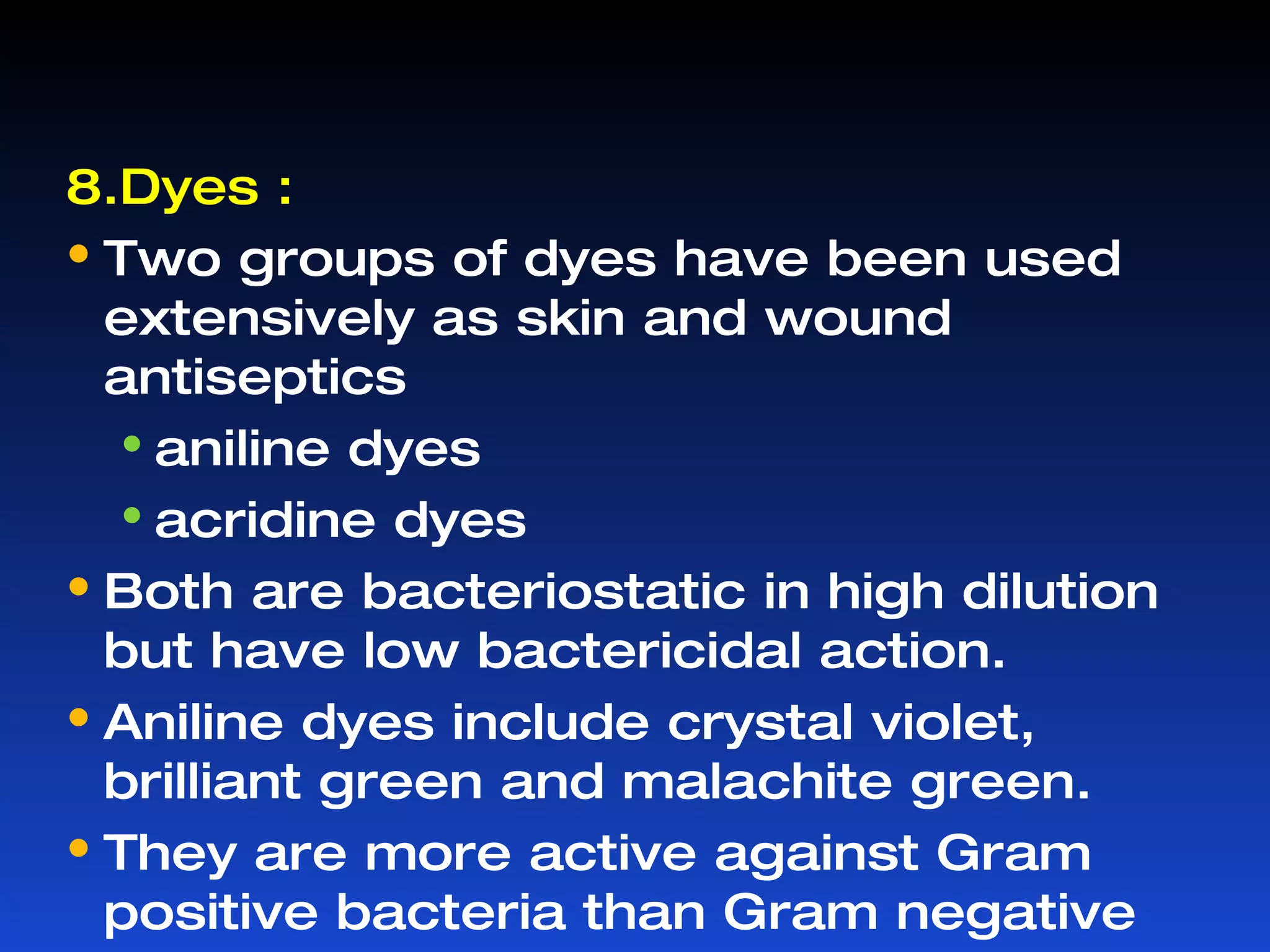 8.Dyes :

• Two groups of dyes have been used extensively as skin and wound antiseptics

• aniline dyes

• acridine dyes

• Both are bacteriostatic in high dilution but have low bactericidal action.

• Aniline dyes include crystal violet, brilliant green and malachite green.

• They are more active against Gram positive bacteria than Gram negative